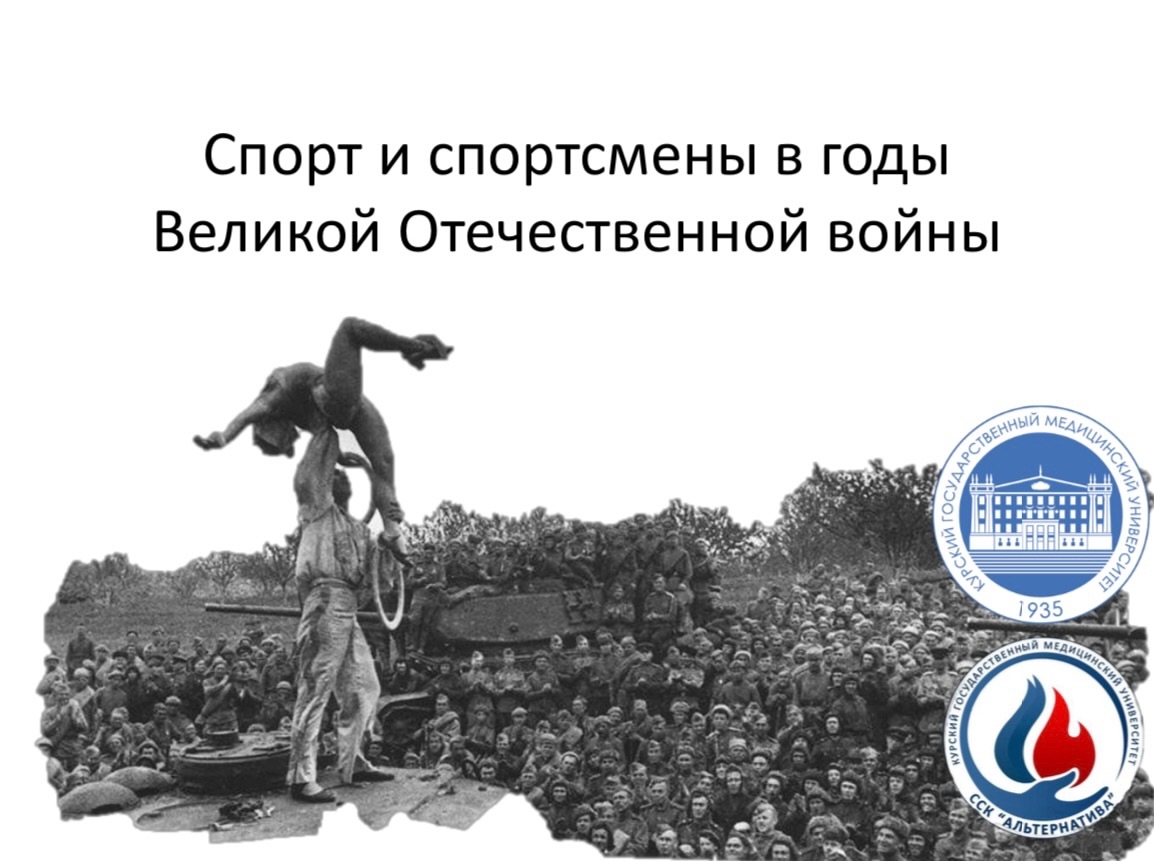 Спорт и спортсмены в годы Великой Отечественной войны

КУРСКИЙ ГОСУДАРСТВЕННЫЙ МЕДИЦИНСКИЙ УНИВЕРСИТЕТ
1935

КУРСКИЙ ГОСУДАРСТВЕННЫЙ МЕДИЦИНСКИЙ УНИВЕРСИТЕТ
ССК "АЛЬТЕРНАТИВА"